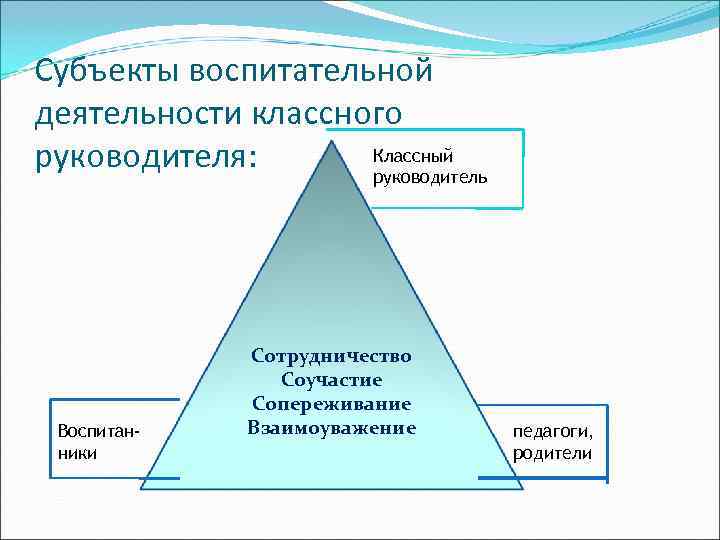 Субъекты воспитательной деятельности классного руководителя:

Классный руководитель

Сотрудничество
Соучастие
Сопереживание
Взаимоуважение

Воспитанники

педагоги, родители